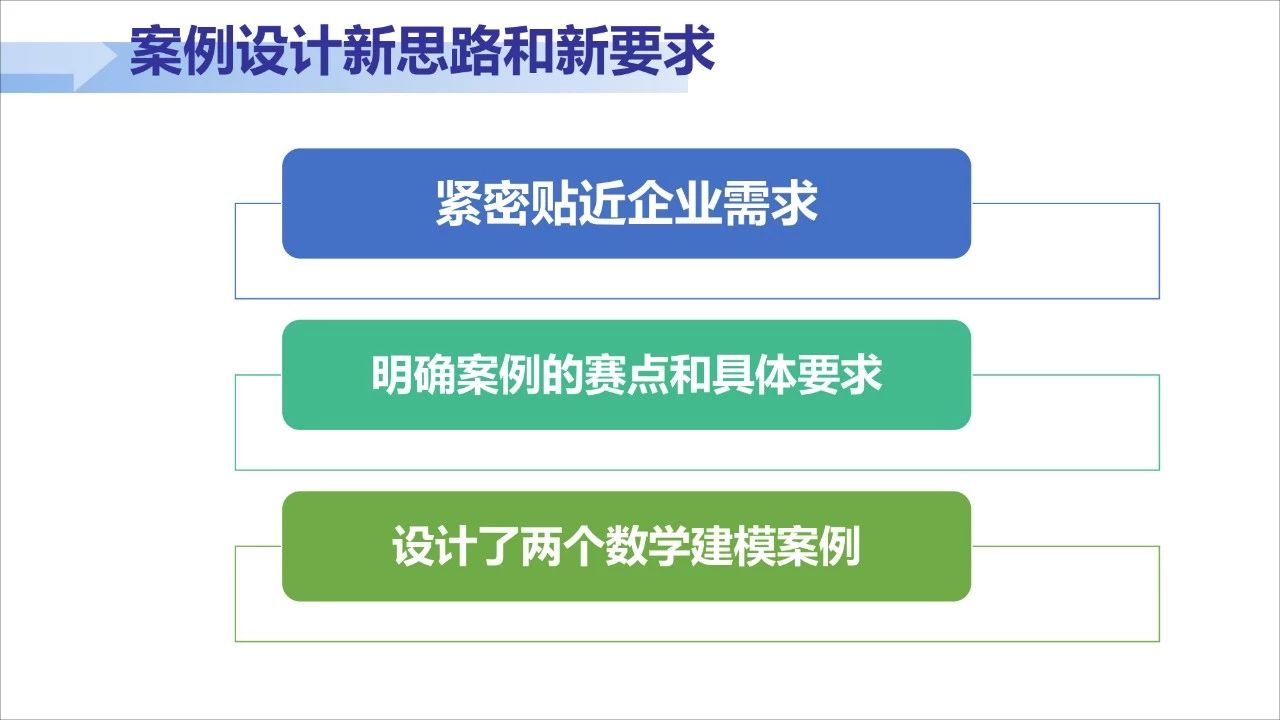 案例设计新思路和新要求

紧密贴近企业需求

明确案例的赛点和具体要求

设计了两个数学建模案例